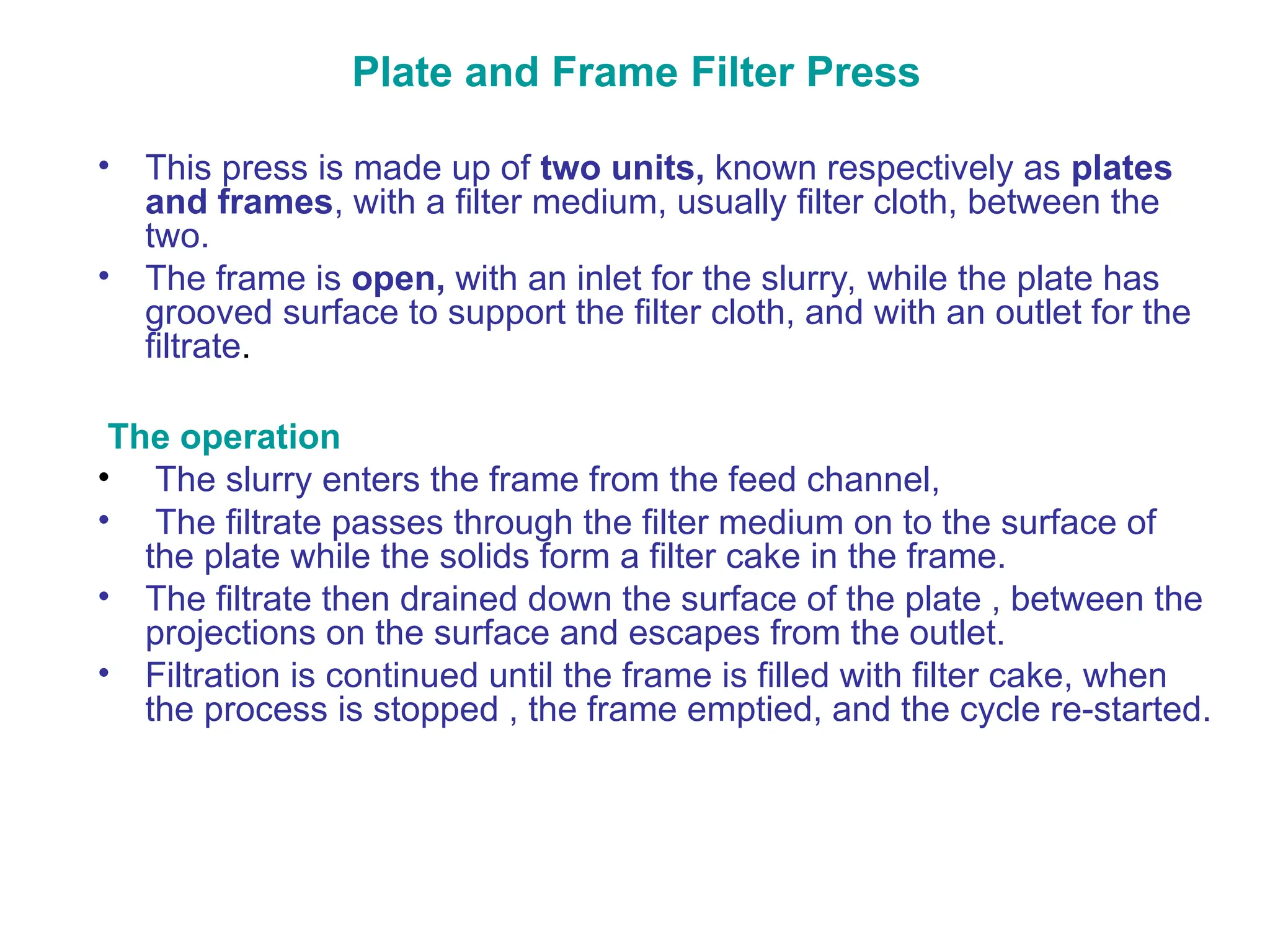 Plate and Frame Filter Press

• This press is made up of two units, known respectively as plates and frames, with a filter medium, usually filter cloth, between the two.
• The frame is open, with an inlet for the slurry, while the plate has grooved surface to support the filter cloth, and with an outlet for the filtrate.

The operation
• The slurry enters the frame from the feed channel,
• The filtrate passes through the filter medium on to the surface of the plate while the solids form a filter cake in the frame.
• The filtrate then drained down the surface of the plate , between the projections on the surface and escapes from the outlet.
• Filtration is continued until the frame is filled with filter cake, when the process is stopped , the frame emptied, and the cycle re-started.